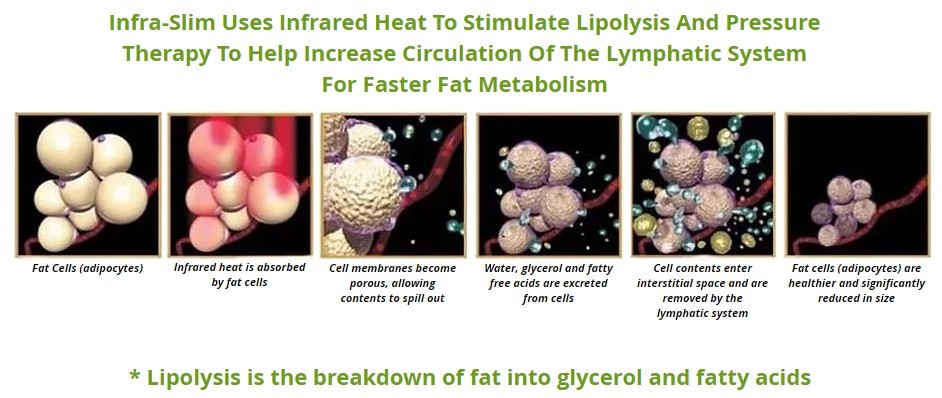 Infra-Slim Uses Infrared Heat To Stimulate Lipolysis And Pressure Therapy To Help Increase Circulation Of The Lymphatic System For Faster Fat Metabolism

Fat Cells (adipocytes)

Infrared heat is absorbed by fat cells

Cell membranes become porous, allowing contents to spill out

Water, glycerol and fatty free acids are excreted from cells

Cell contents enter interstitial space and are removed by the lymphatic system

Fat cells (adipocytes) are healthier and significantly reduced in size

* Lipolysis is the breakdown of fat into glycerol and fatty acids